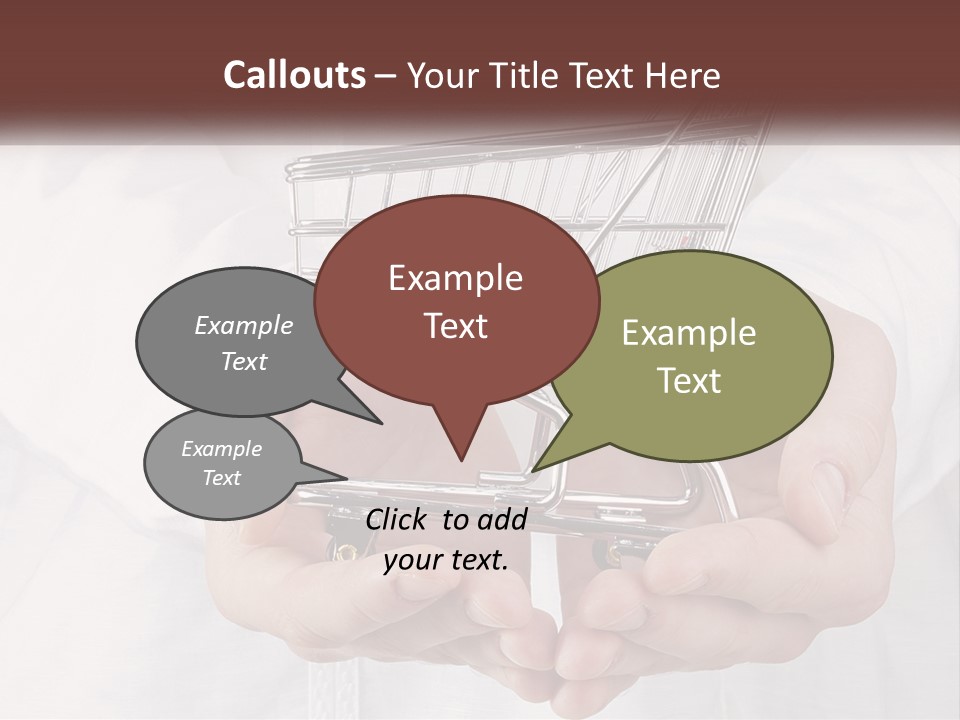 Callouts – Your Title Text Here

Example Text

Example Text

Example Text

Example Text

Click to add your text.